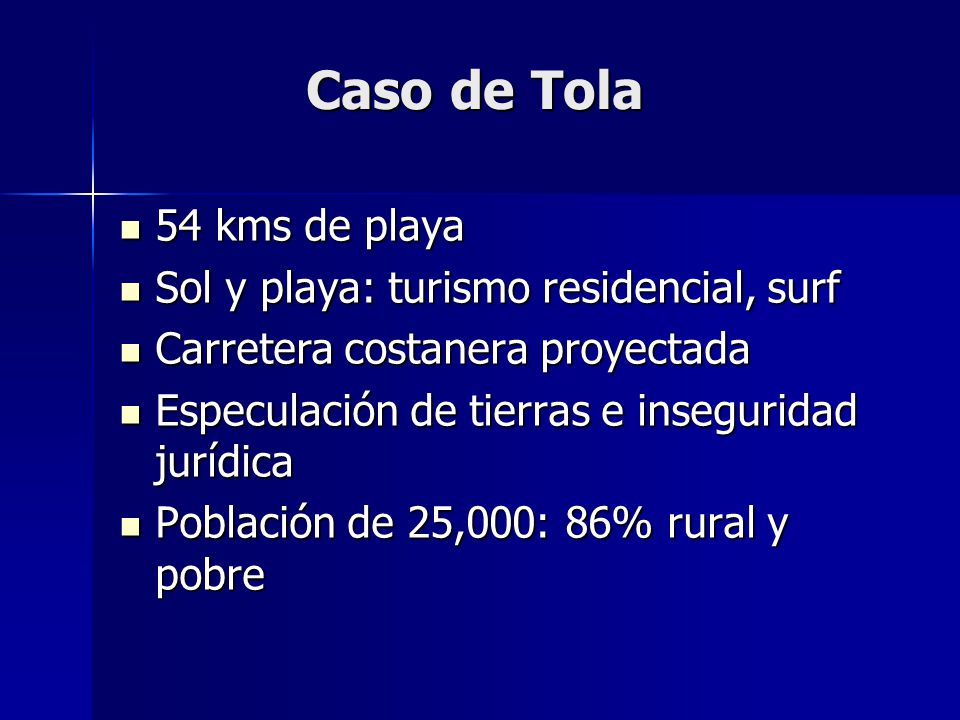 Caso de Tola

- 54 kms de playa
- Sol y playa: turismo residencial, surf
- Carretera costanera proyectada
- Especulación de tierras e inseguridad jurídica
- Población de 25,000: 86% rural y pobre